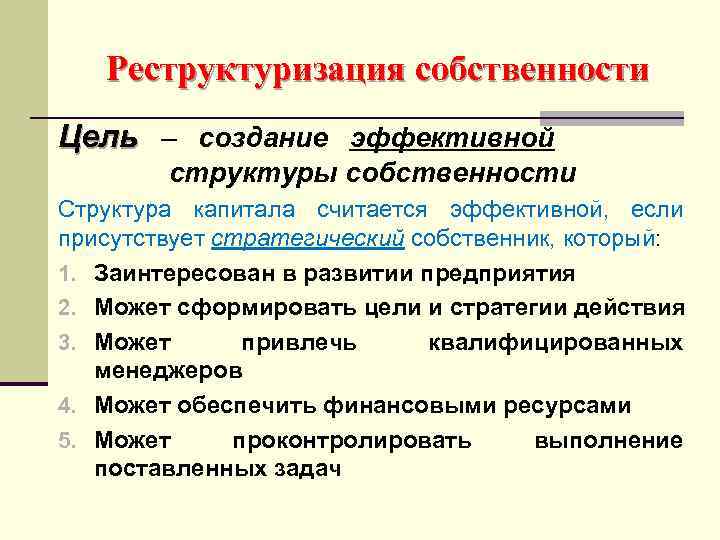 Реструктуризация собственности

Цель – создание эффективной структуры собственности

Структура капитала считается эффективной, если присутствует стратегический собственник, который:

1. Заинтересован в развитии предприятия
2. Может сформировать цели и стратегии действия
3. Может привлечь квалифицированных менеджеров
4. Может обеспечить финансовыми ресурсами
5. Может проконтролировать выполнение поставленных задач